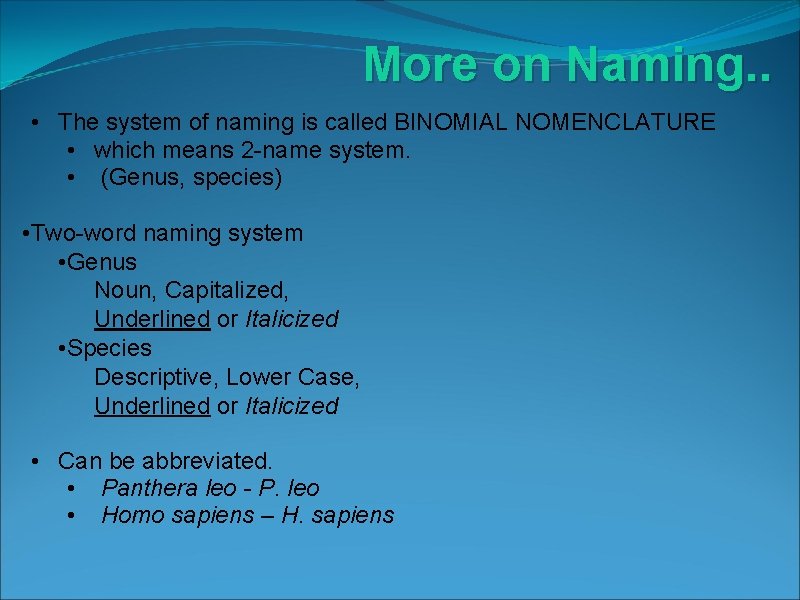 More on Naming..

• The system of naming is called BINOMIAL NOMENCLATURE
• which means 2-name system.
• (Genus, species)

•Two-word naming system
•Genus
Noun, Capitalized,
Underlined or Italicized
•Species
Descriptive, Lower Case,
Underlined or Italicized

• Can be abbreviated.
• Panthera leo - P. leo
• Homo sapiens – H. sapiens